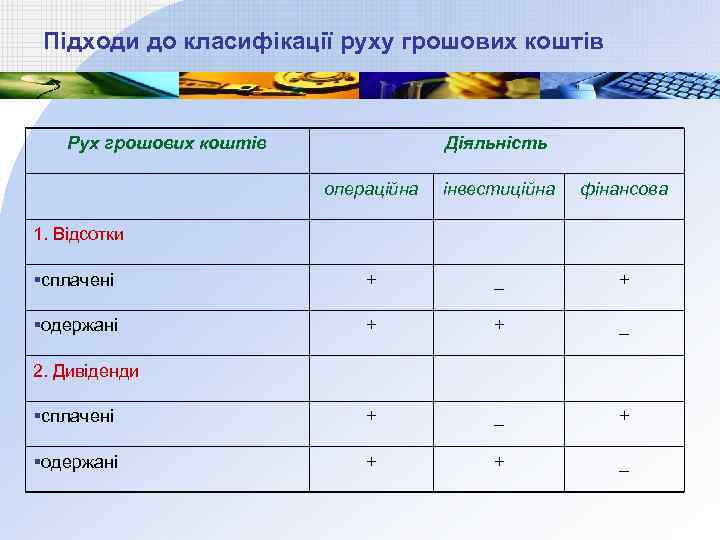 Підходи до класифікації руху грошових коштів

| Рух грошових коштів | Діяльність | | |
|---|---|---|---|
| | операційна | інвестиційна | фінансова |
| 1. Відсотки | | | |
| ▪сплачені | + | _ | + |
| ▪одержані | + | + | _ |
| 2. Дивіденди | | | |
| ▪сплачені | + | _ | + |
| ▪одержані | + | + | _ |